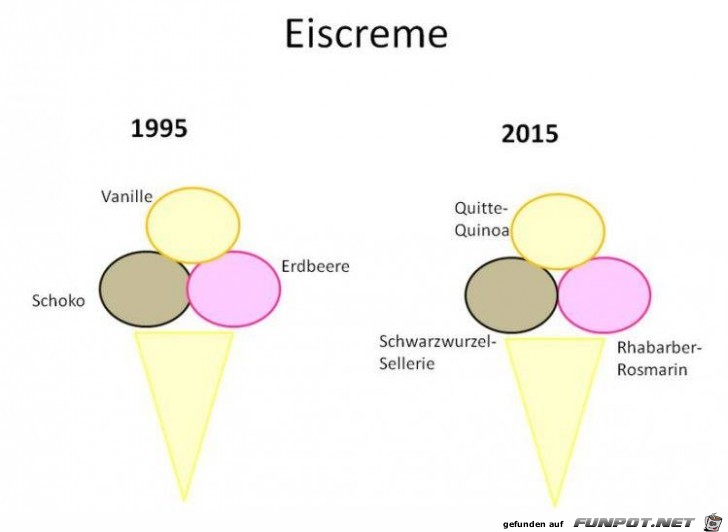 Eiscreme

1995

Vanille

Erdbeere

Schoko

2015

Quitte-Quinoa

Schwarzwurzel-Sellerie

Rhabarber-Rosmarin

gefunden auf FUNPOT.NET